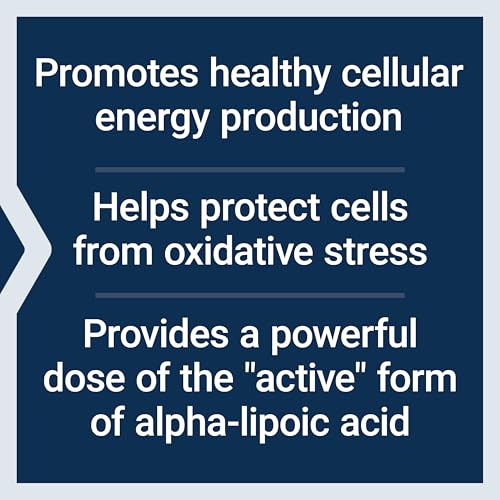 Promotes healthy cellular energy production

Helps protect cells from oxidative stress

Provides a powerful dose of the "active" form of alpha-lipoic acid